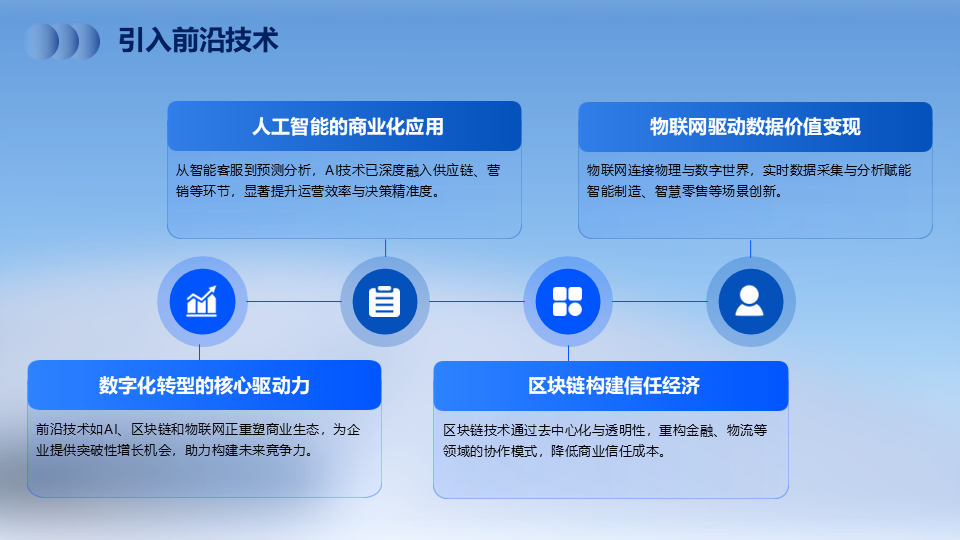 引入前沿技术

人工智能的商业化应用

从智能客服到预测分析，AI技术已深度融入供应链、营销等环节，显著提升运营效率与决策精准度。

物联网驱动数据价值变现

物联网连接物理与数字世界，实时数据采集与分析赋能智能制造、智慧零售等场景创新。

数字化转型的核心驱动力

前沿技术如AI、区块链和物联网正重塑商业生态，为企业提供突破性增长机会，助力构建未来竞争力。

区块链构建信任经济

区块链技术通过去中心化与透明性，重构金融、物流等领域的协作模式，降低商业信任成本。